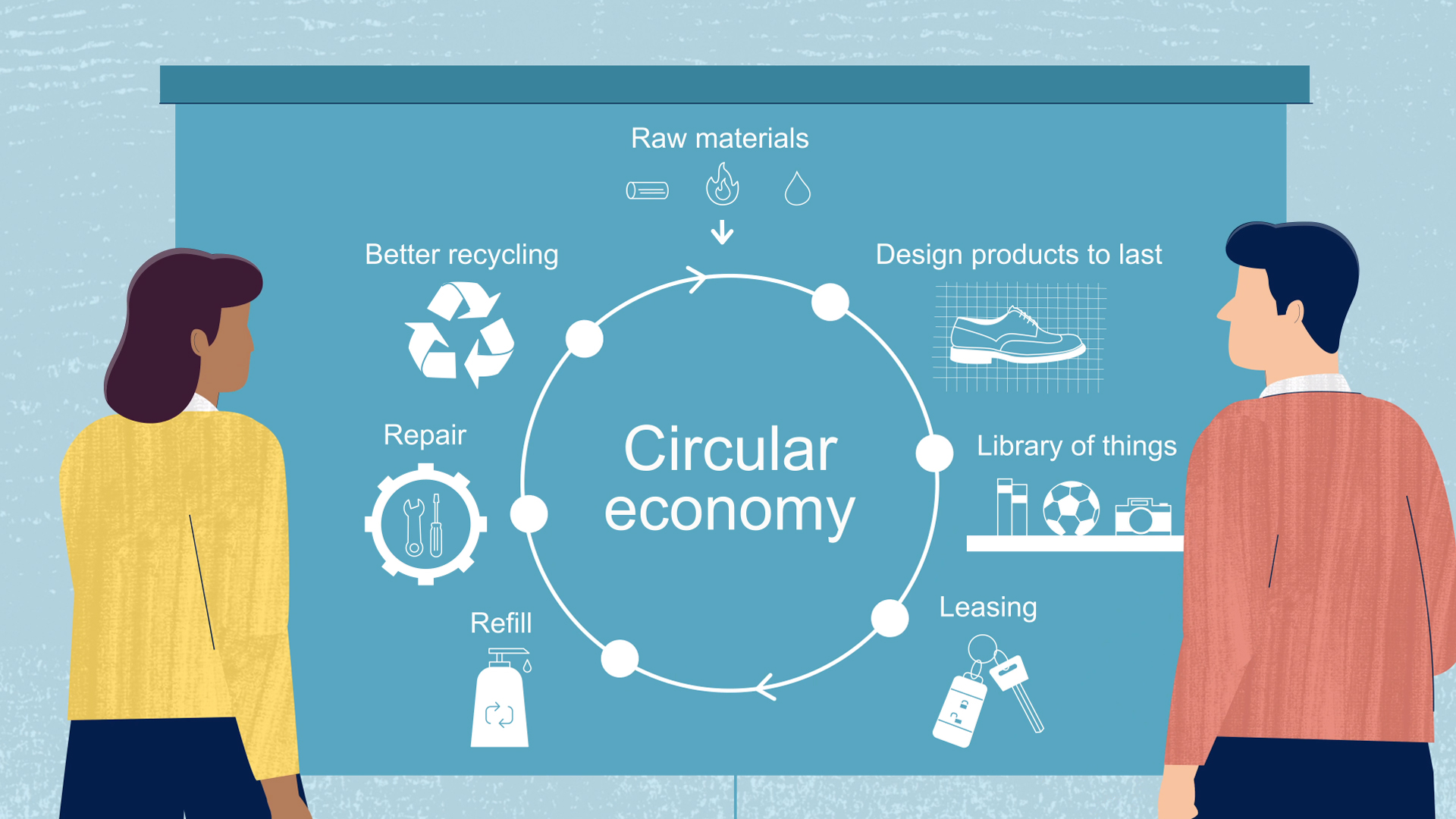 Raw materials

Better recycling

Design products to last

Repair

Circular economy

Library of things

Refill

Leasing